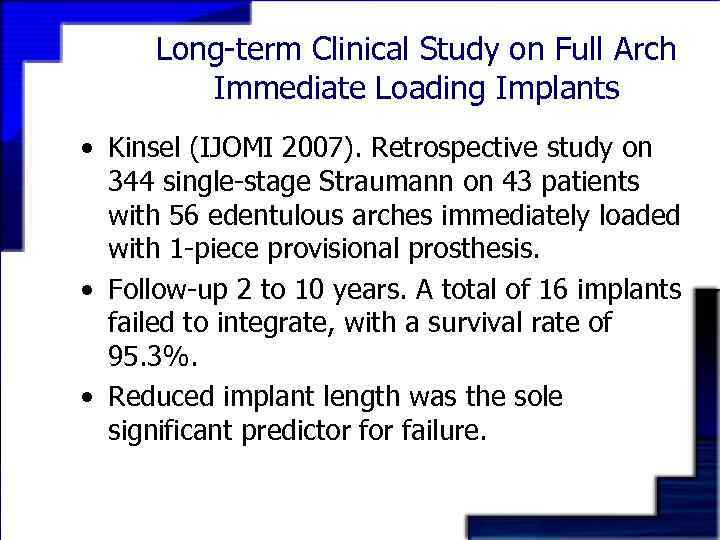 Long-term Clinical Study on Full Arch Immediate Loading Implants

• Kinsel (IJOMI 2007). Retrospective study on 344 single-stage Straumann on 43 patients with 56 edentulous arches immediately loaded with 1-piece provisional prosthesis.

• Follow-up 2 to 10 years. A total of 16 implants failed to integrate, with a survival rate of 95.3%.

• Reduced implant length was the sole significant predictor for failure.